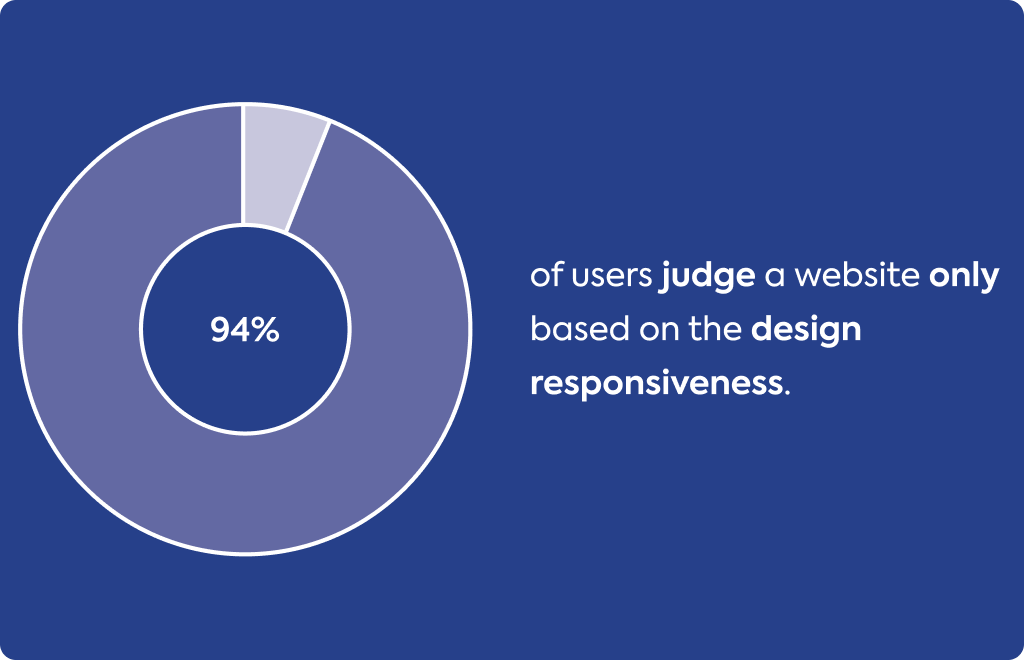 94%

of users judge a website only based on the design responsiveness.